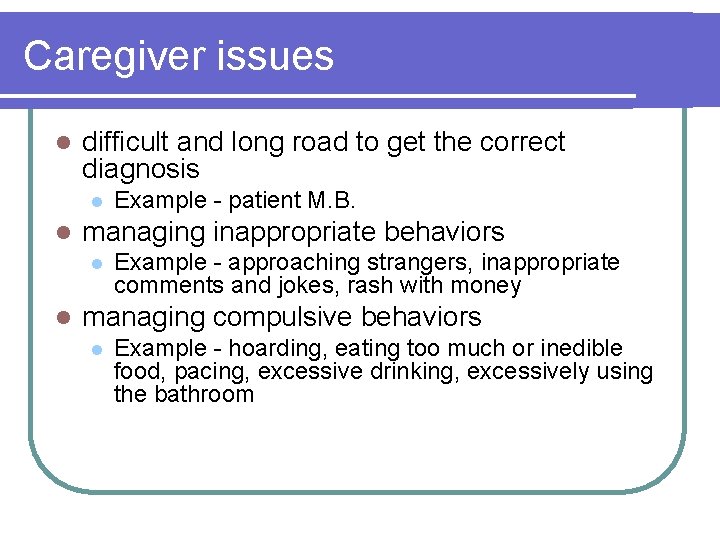 Caregiver issues

- difficult and long road to get the correct diagnosis
  - Example - patient M.B.
- managing inappropriate behaviors
  - Example - approaching strangers, inappropriate comments and jokes, rash with money
- managing compulsive behaviors
  - Example - hoarding, eating too much or inedible food, pacing, excessive drinking, excessively using the bathroom